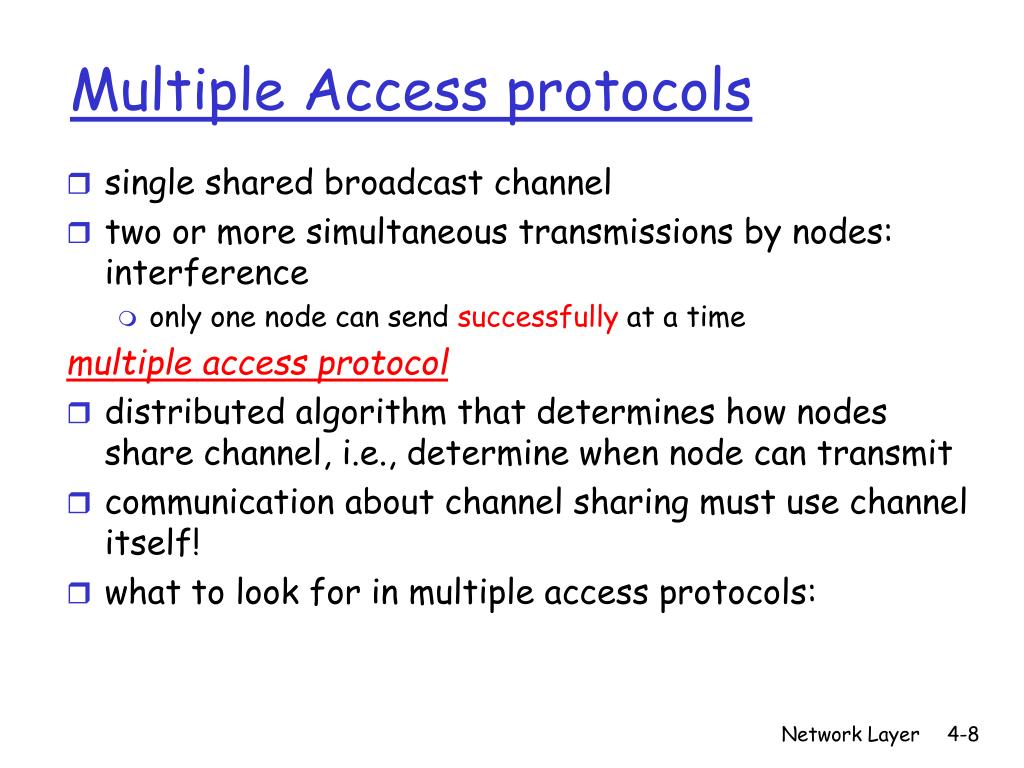 Multiple Access protocols

- single shared broadcast channel
- two or more simultaneous transmissions by nodes: interference
  - only one node can send successfully at a time

multiple access protocol

- distributed algorithm that determines how nodes share channel, i.e., determine when node can transmit
- communication about channel sharing must use channel itself!
- what to look for in multiple access protocols:

Network Layer 4-8